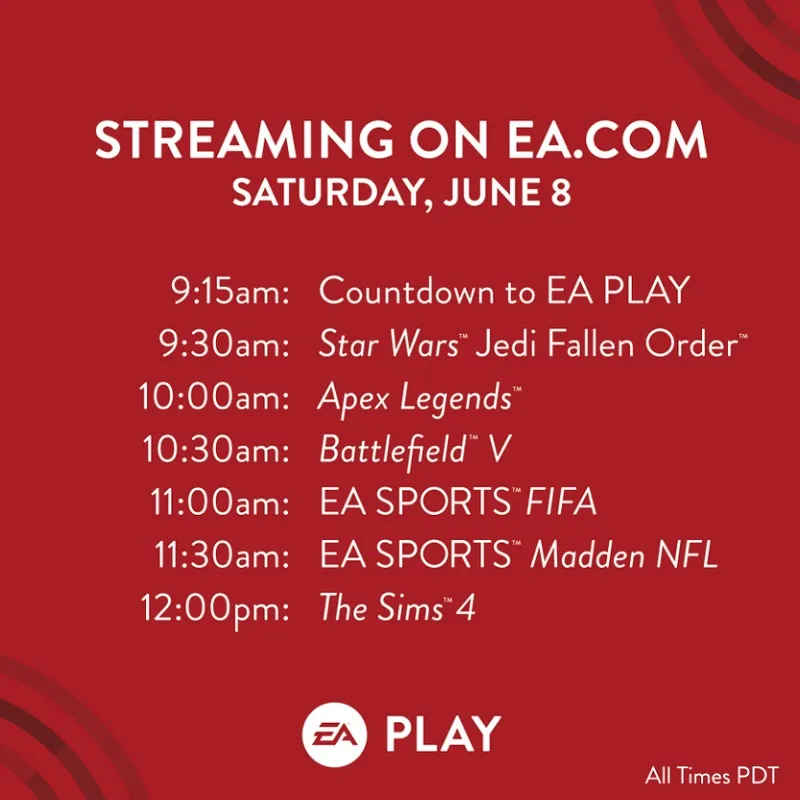 STREAMING ON EA.COM
SATURDAY, JUNE 8

9:15am: Countdown to EA PLAY
9:30am: Star Wars™ Jedi Fallen Order™
10:00am: Apex Legends™
10:30am: Battlefield™ V
11:00am: EA SPORTS™ FIFA
11:30am: EA SPORTS™ Madden NFL
12:00pm: The Sims™ 4

EA PLAY

All Times PDT